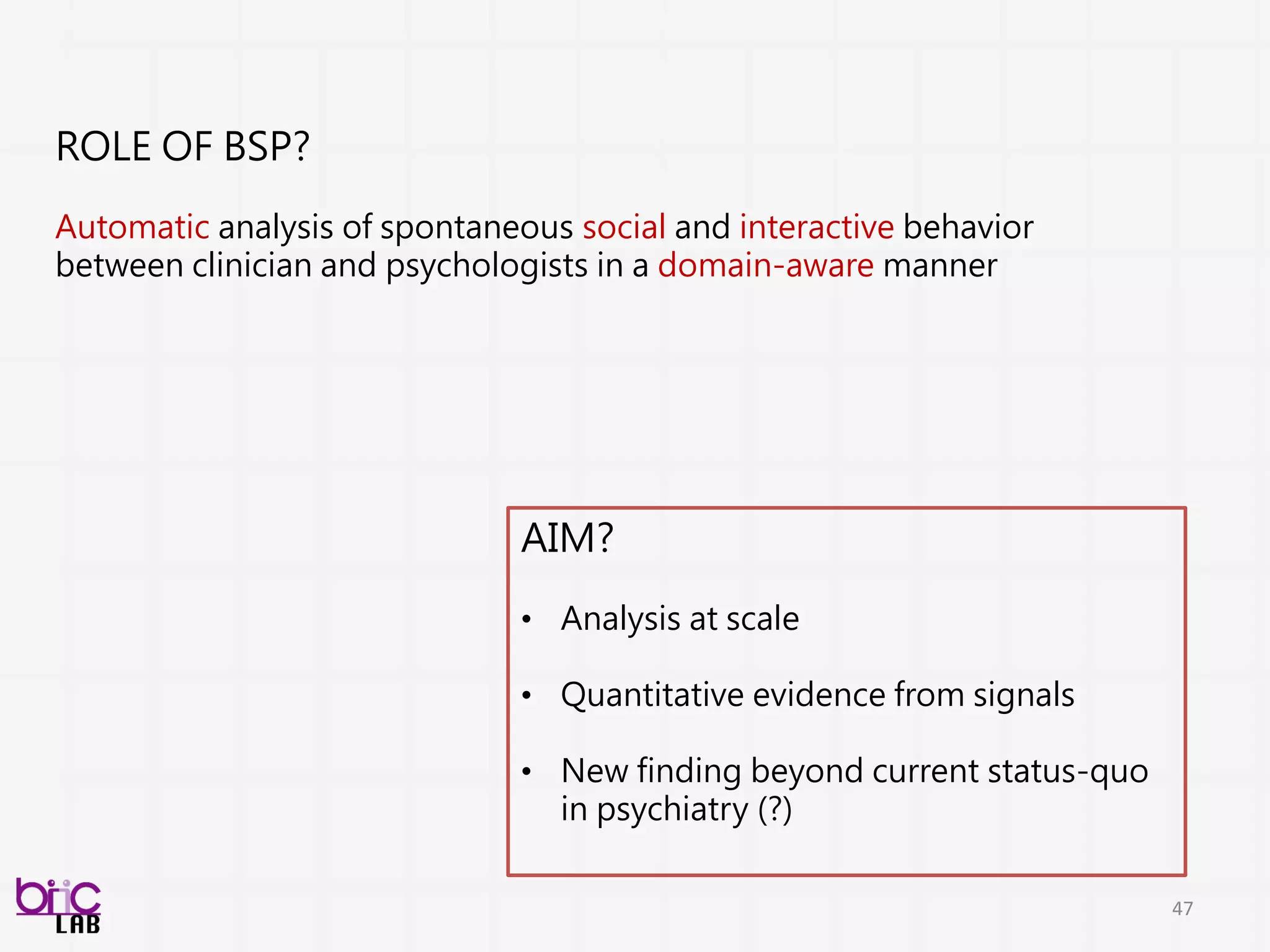 ROLE OF BSP?

Automatic analysis of spontaneous social and interactive behavior between clinician and psychologists in a domain-aware manner

AIM?

• Analysis at scale

• Quantitative evidence from signals

• New finding beyond current status-quo in psychiatry (?)

biic
LAB

47